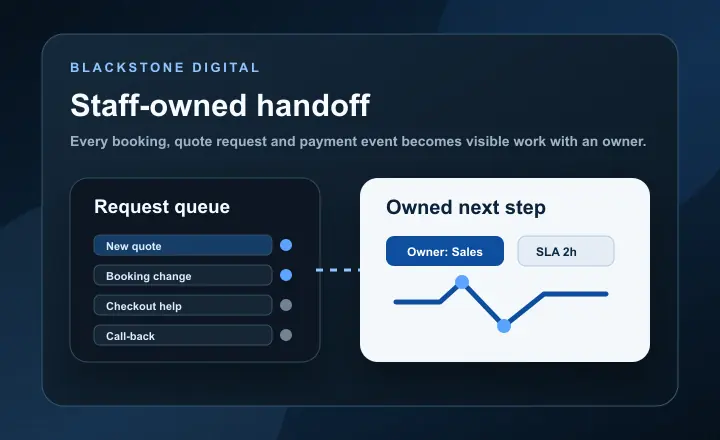 BLACKSTONE DIGITAL

Staff-owned handoff

Every booking, quote request and payment event becomes visible work with an owner.

Request queue

New quote

Booking change

Checkout help

Call-back

Owned next step

Owner: Sales

SLA 2h